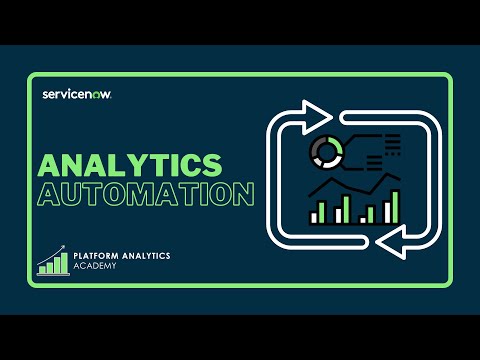 servicenow.

ANALYTICS
AUTOMATION

PLATFORM ANALYTICS
ACADEMY